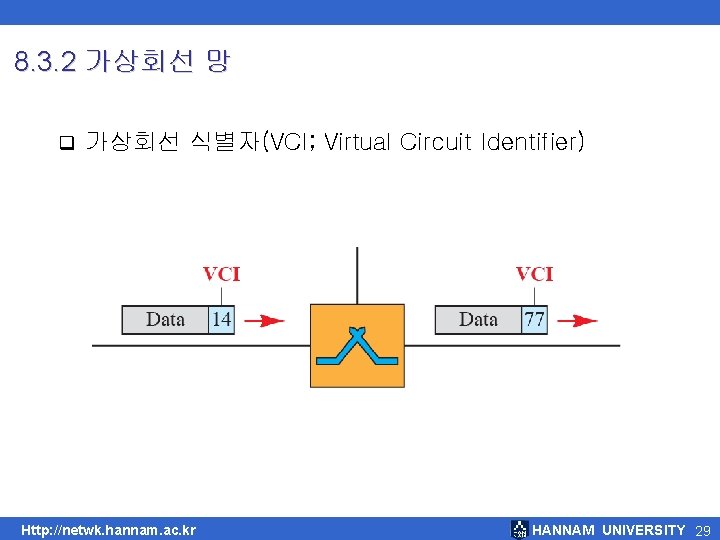 8.3.2 가상회선 망

❑ 가상회선 식별자(VCI; Virtual Circuit Identifier)

VCI

Data 14

VCI

Data 77

Http://netwk.hannam.ac.kr

HANNAM UNIVERSITY 29